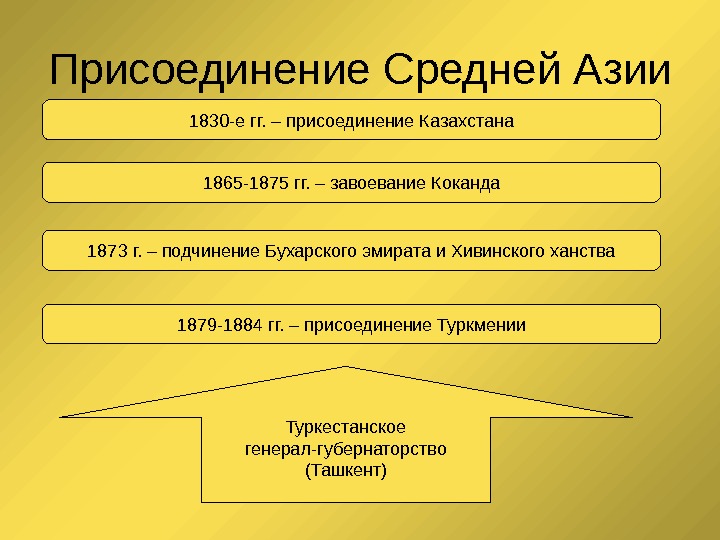 Присоединение Средней Азии

1830-е гг. – присоединение Казахстана

1865-1875 гг. – завоевание Коканда

1873 г. – подчинение Бухарского эмирата и Хивинского ханства

1879-1884 гг. – присоединение Туркмении

Туркестанское генерал-губернаторство (Ташкент)